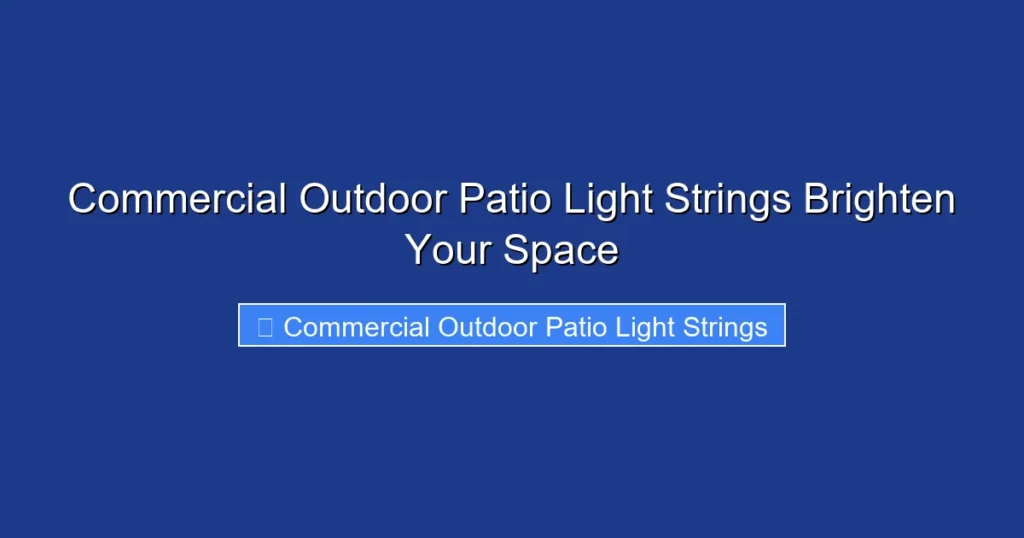 Commercial Outdoor Patio Light Strings Brighten Your Space

Commercial Outdoor Patio Light Strings